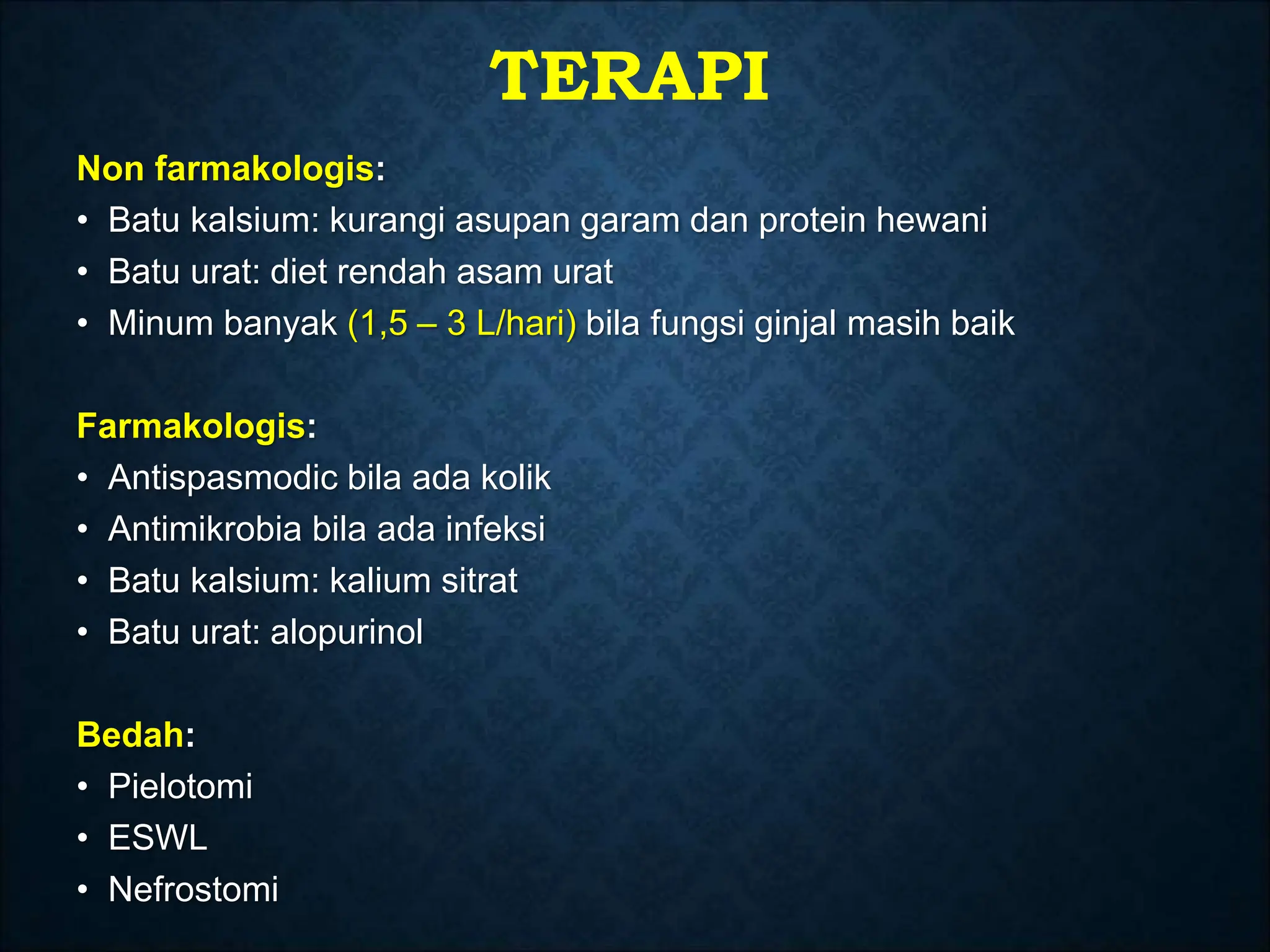 TERAPI

Non farmakologis:
• Batu kalsium: kurangi asupan garam dan protein hewani
• Batu urat: diet rendah asam urat
• Minum banyak (1,5 – 3 L/hari) bila fungsi ginjal masih baik

Farmakologis:
• Antispasmodic bila ada kolik
• Antimikrobia bila ada infeksi
• Batu kalsium: kalium sitrat
• Batu urat: alopurinol

Bedah:
• Pielotomi
• ESWL
• Nefrostomi